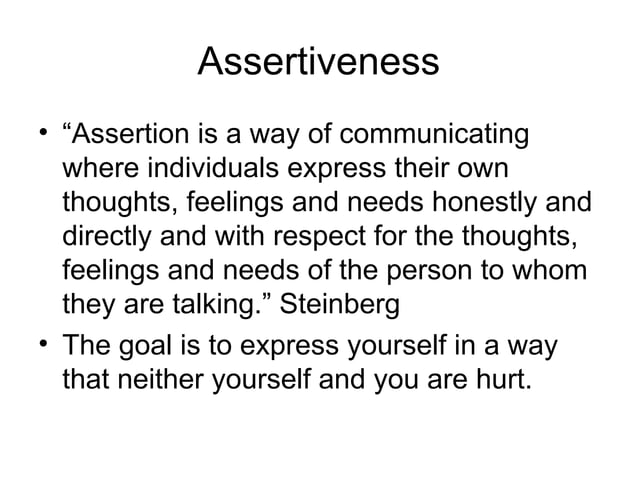 Assertiveness

• “Assertion is a way of communicating where individuals express their own thoughts, feelings and needs honestly and directly and with respect for the thoughts, feelings and needs of the person to whom they are talking.” Steinberg

• The goal is to express yourself in a way that neither yourself and you are hurt.